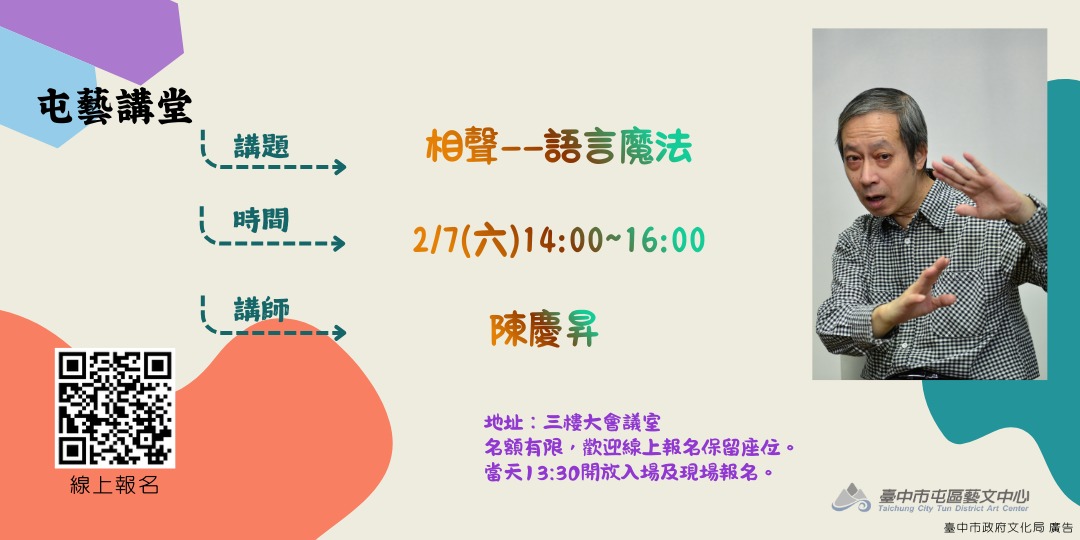 屯藝講堂

講題
相聲--語言魔法

時間
2/7(六)14:00~16:00

講師
陳慶昇

線上報名

地址：三樓大會議室
名額有限，歡迎線上報名保留座位。
當天13:30開放入場及現場報名。

臺中市屯區藝文中心
Taichung City Tun District Art Center

臺中市政府文化局 廣告